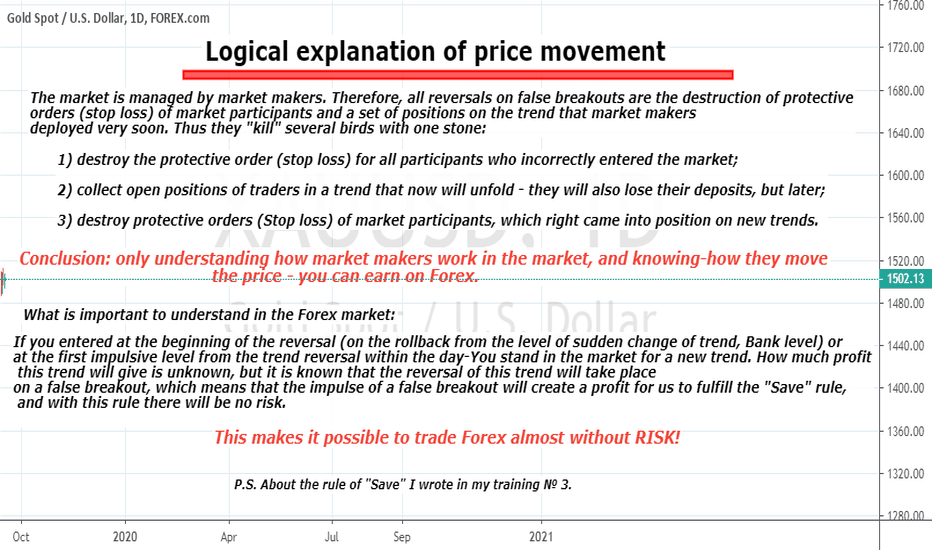 Gold Spot / U.S. Dollar, 1D, FOREX.com

Logical explanation of price movement

The market is managed by market makers. Therefore, all reversals on false breakouts are the destruction of protective orders (stop loss) of market participants and a set of positions on the trend that market makers deployed very soon. Thus they "kill" several birds with one stone:

1) destroy the protective order (stop loss) for all participants who incorrectly entered the market;

2) collect open positions of traders in a trend that now will unfold - they will also lose their deposits, but later;

3) destroy protective orders (Stop loss) of market participants, which right came into position on new trends.

Conclusion: only understanding how market makers work in the market, and knowing-how they move the price - you can earn on Forex.

What is important to understand in the Forex market:

If you entered at the beginning of the reversal (on the rollback from the level of sudden change of trend, Bank level) or at the first impulsive level from the trend reversal within the day-You stand in the market for a new trend. How much profit this trend will give is unknown, but it is known that the reversal of this trend will take place on a false breakout, which means that the impulse of a false breakout will create a profit for us to fulfill the "Save" rule, and with this rule there will be no risk.

This makes it possible to trade Forex almost without RISK!

P.S. About the rule of "Save" I wrote in my training № 3.

XAUUSD, 1D
Gold Spot / U.S. Dollar

1760.00
1720.00
1680.00
1640.00
1600.00
1560.00
1520.00
1502.13
1480.00
1440.00
1400.00
1360.00
1320.00
1280.00

Oct
2020
Apr
Jul
Sep
2021